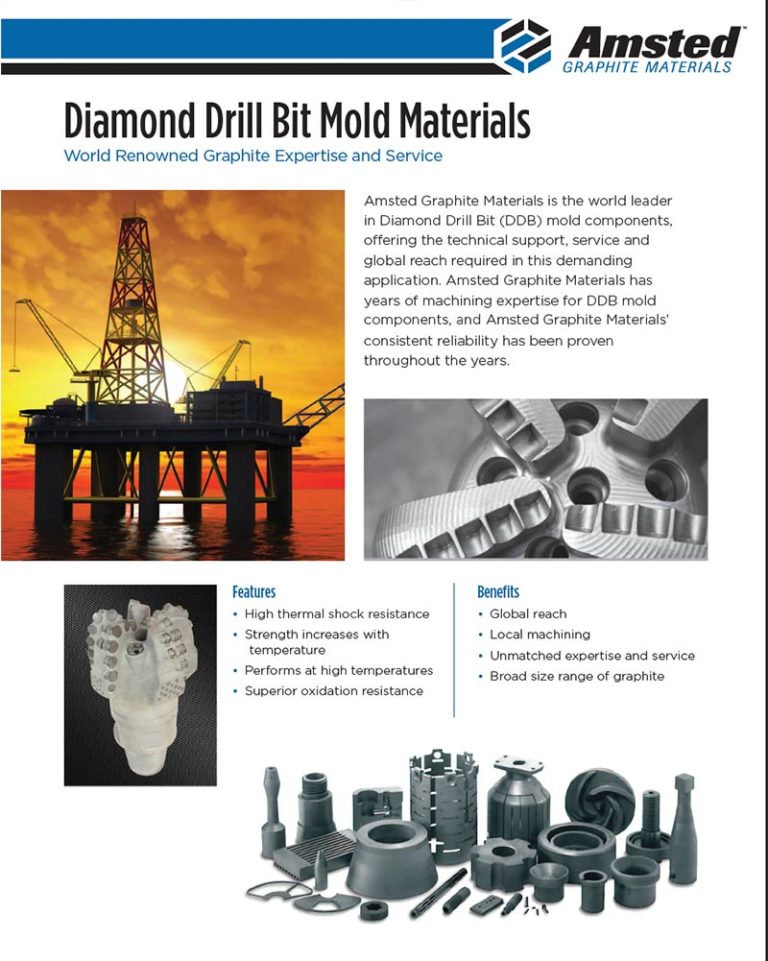 Amsted™
GRAPHITE MATERIALS

Diamond Drill Bit Mold Materials

World Renowned Graphite Expertise and Service

Amsted Graphite Materials is the world leader in Diamond Drill Bit (DDB) mold components, offering the technical support, service and global reach required in this demanding application. Amsted Graphite Materials has years of machining expertise for DDB mold components, and Amsted Graphite Materials' consistent reliability has been proven throughout the years.

Features
• High thermal shock resistance
• Strength increases with temperature
• Performs at high temperatures
• Superior oxidation resistance

Benefits
• Global reach
• Local machining
• Unmatched expertise and service
• Broad size range of graphite